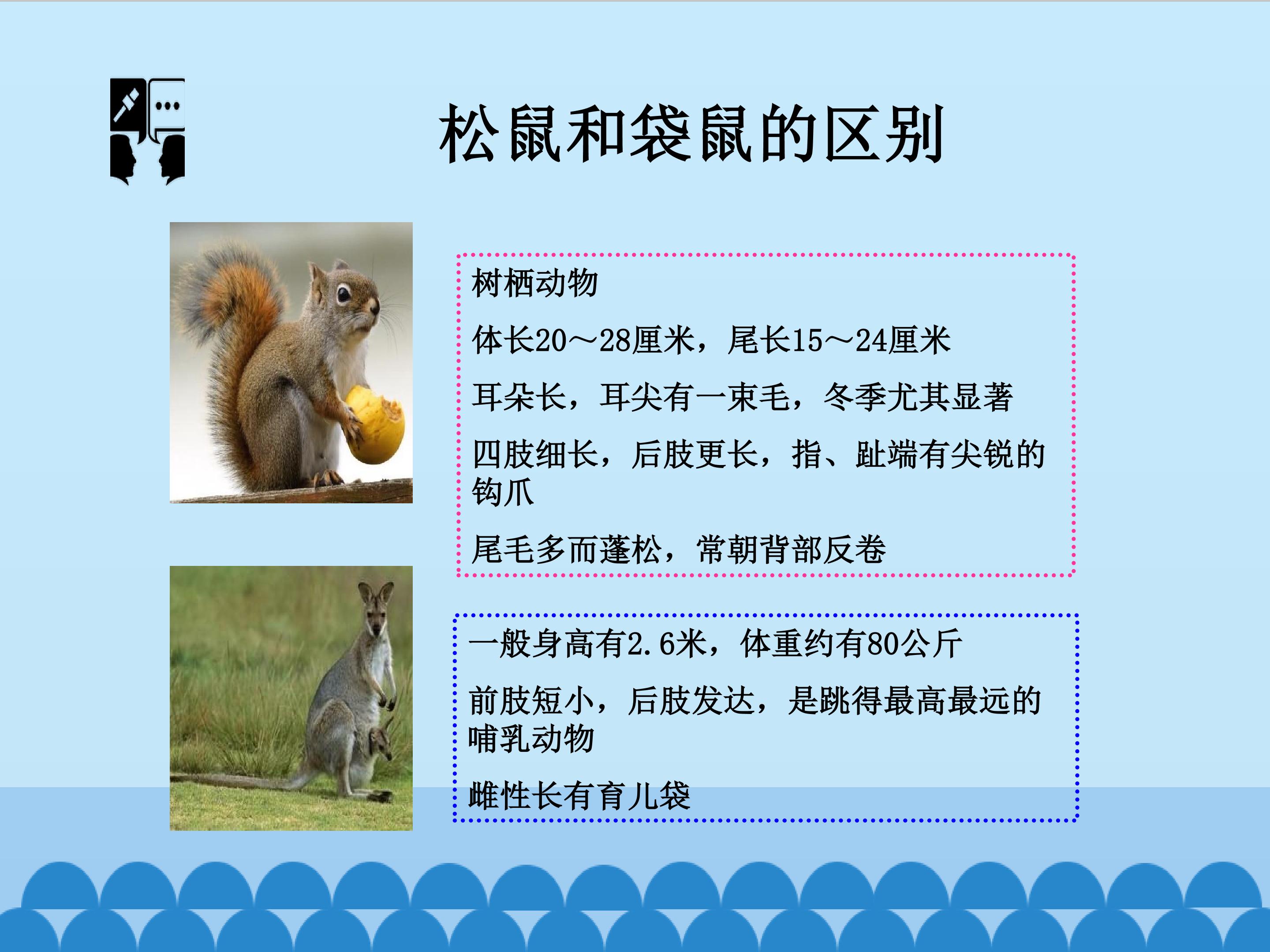 松鼠和袋鼠的区别

树栖动物

体长20～28厘米，尾长15～24厘米

耳朵长，耳尖有一束毛，冬季尤其显著

四肢细长，后肢更长，指、趾端有尖锐的钩爪

尾毛多而蓬松，常朝背部反卷

一般身高有2.6米，体重约有80公斤

前肢短小，后肢发达，是跳得最高最远的哺乳动物

雌性长有育儿袋